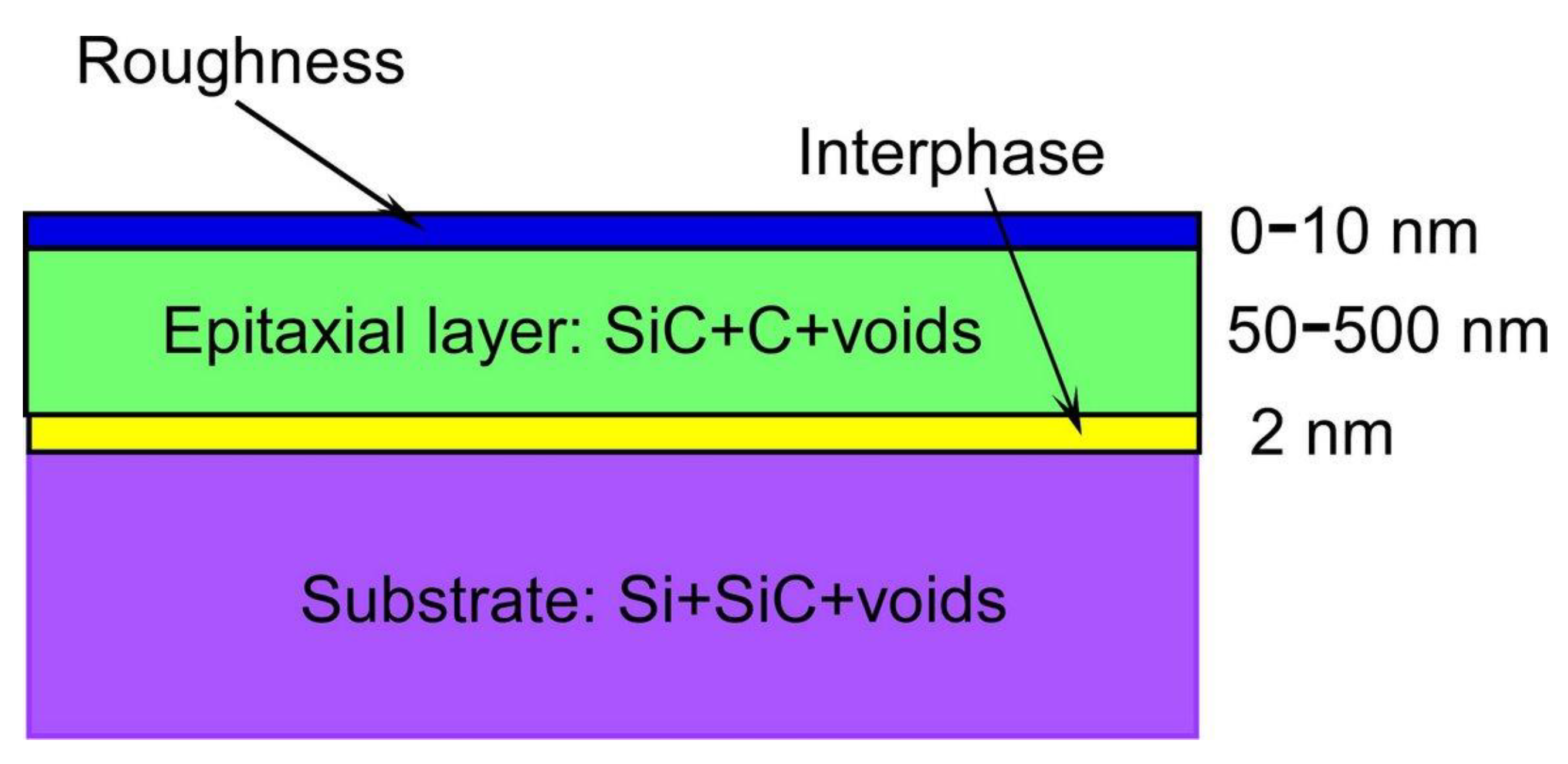 Roughness

Interphase

0–10 nm

Epitaxial layer: SiC+C+voids

50–500 nm

2 nm

Substrate: Si+SiC+voids